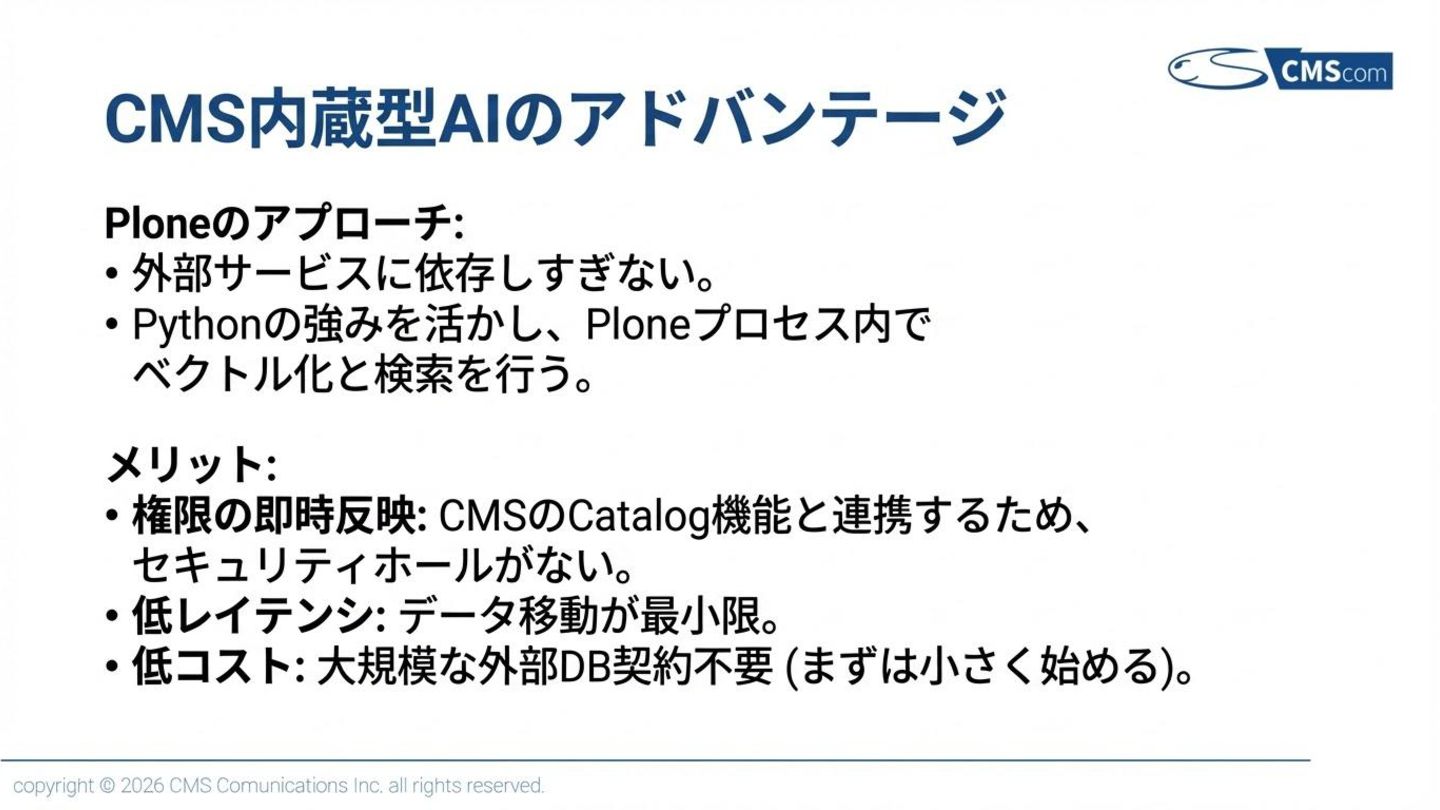 CMScom

CMS内蔵型AIのアドバンテージ

Ploneのアプローチ:
• 外部サービスに依存しすぎない。
• Pythonの強みを活かし、Ploneプロセス内でベクトル化と検索を行う。

メリット:
• 権限の即時反映: CMSのCatalog機能と連携するため、セキュリティホールがない。
• 低レイテンシ: データ移動が最小限。
• 低コスト: 大規模な外部DB契約不要 (まずは小さく始める)。

copyright © 2026 CMS Comunications Inc. all rights reserved.